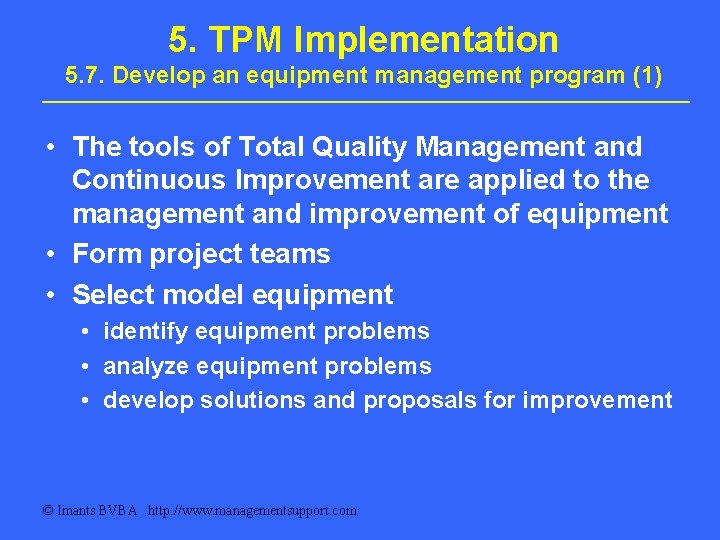 5. TPM Implementation
5.7. Develop an equipment management program (1)

• The tools of Total Quality Management and Continuous Improvement are applied to the management and improvement of equipment
• Form project teams
• Select model equipment
  • identify equipment problems
  • analyze equipment problems
  • develop solutions and proposals for improvement

© Imants BVBA http://www.managementsupport.com